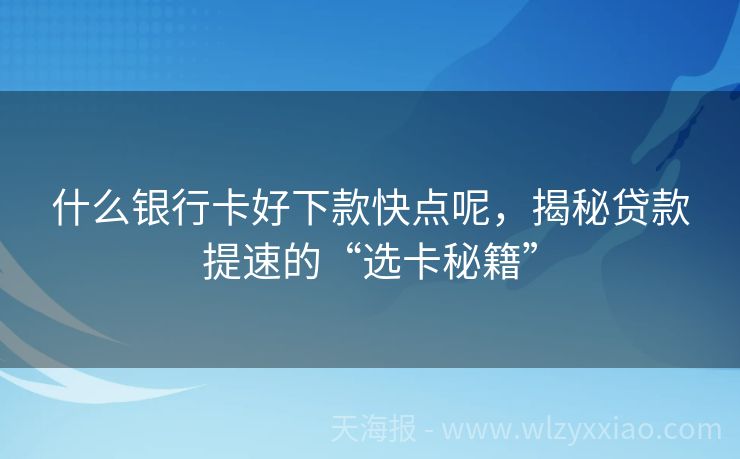 什么银行卡好下款快点呢，揭秘贷款提速的“选卡秘籍”

天海报 - www.wlzyxxiao.com